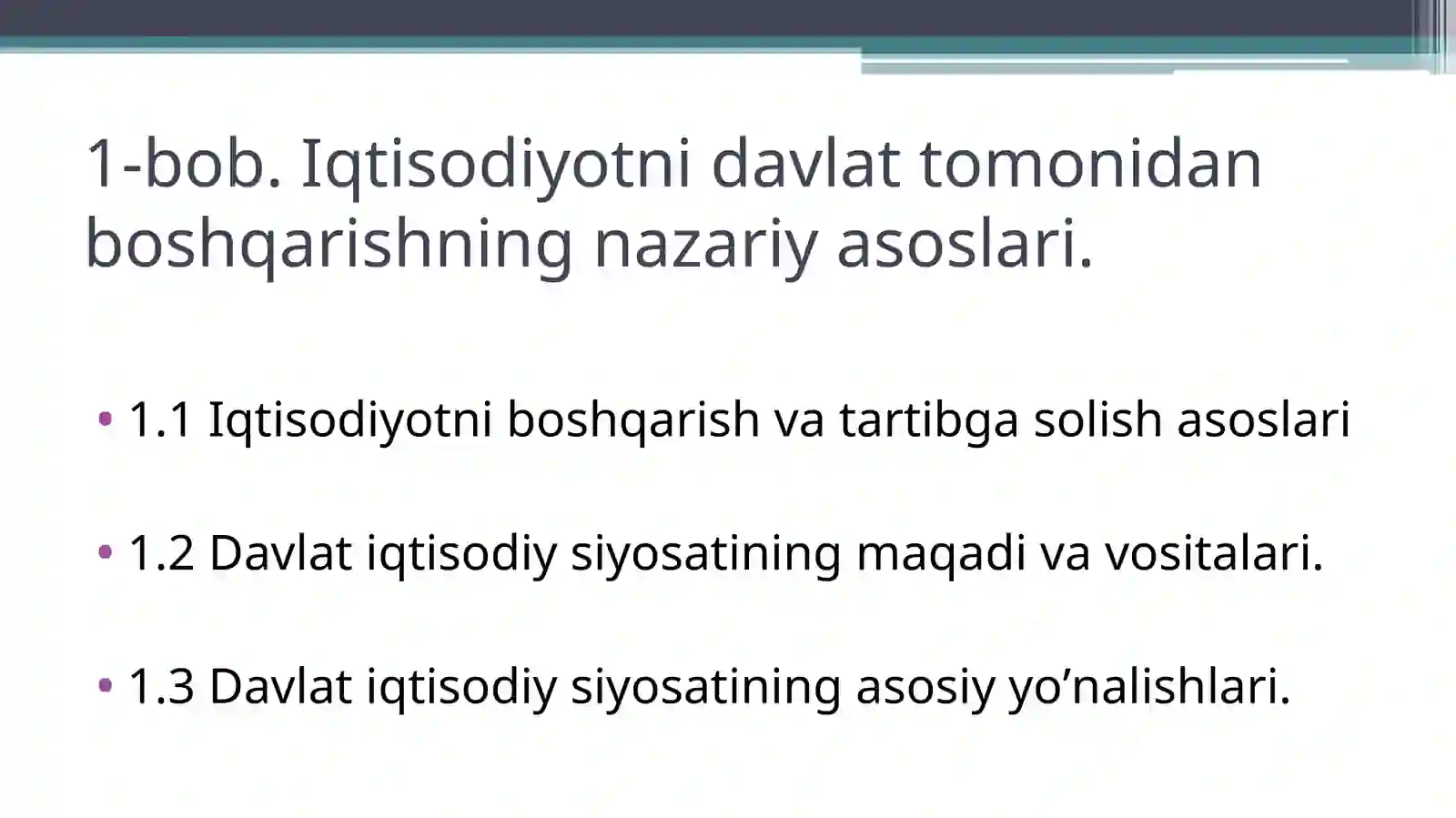 1-bob. Iqtisodiyotni davlat tomonidan boshqarishning nazariy asoslari.

• 1.1 Iqtisodiyotni boshqarish va tartibga solish asoslari

• 1.2 Davlat iqtisodiy siyosatining maqadi va vositalari.

• 1.3 Davlat iqtisodiy siyosatining asosiy yo’nalishlari.